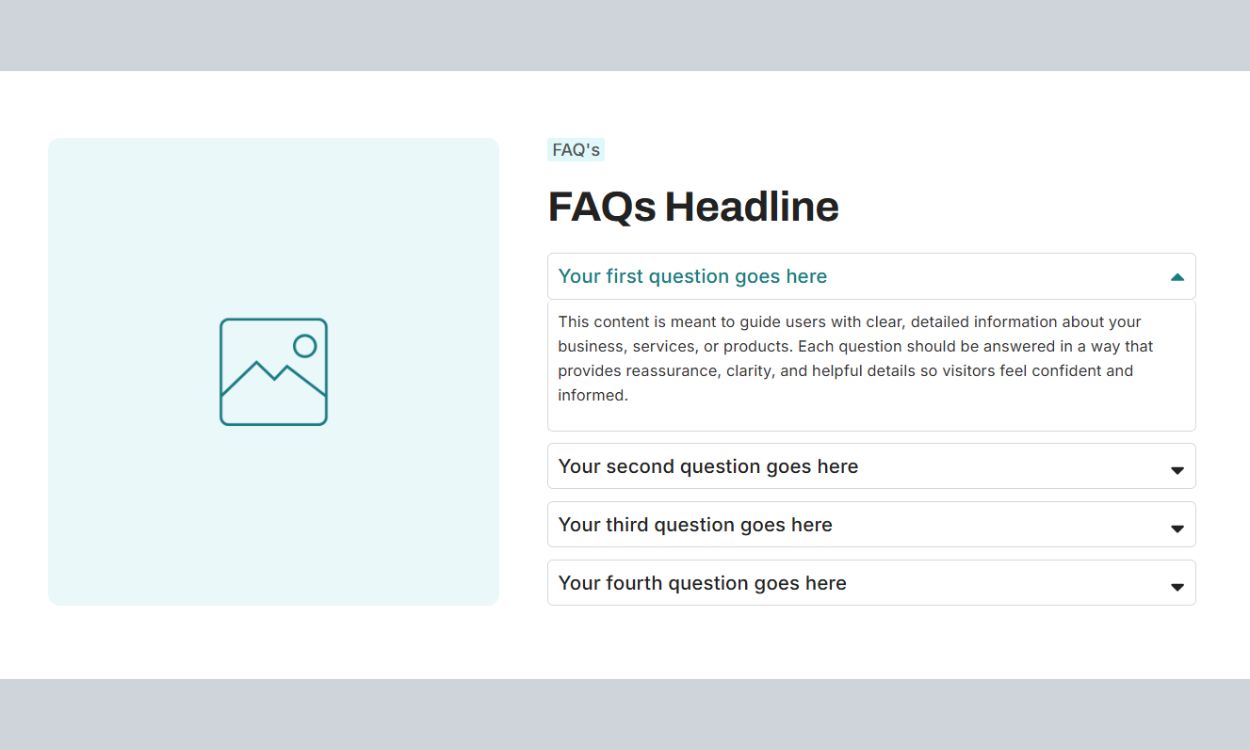 FAQ's

FAQs Headline

Your first question goes here

This content is meant to guide users with clear, detailed information about your business, services, or products. Each question should be answered in a way that provides reassurance, clarity, and helpful details so visitors feel confident and informed.

Your second question goes here

Your third question goes here

Your fourth question goes here